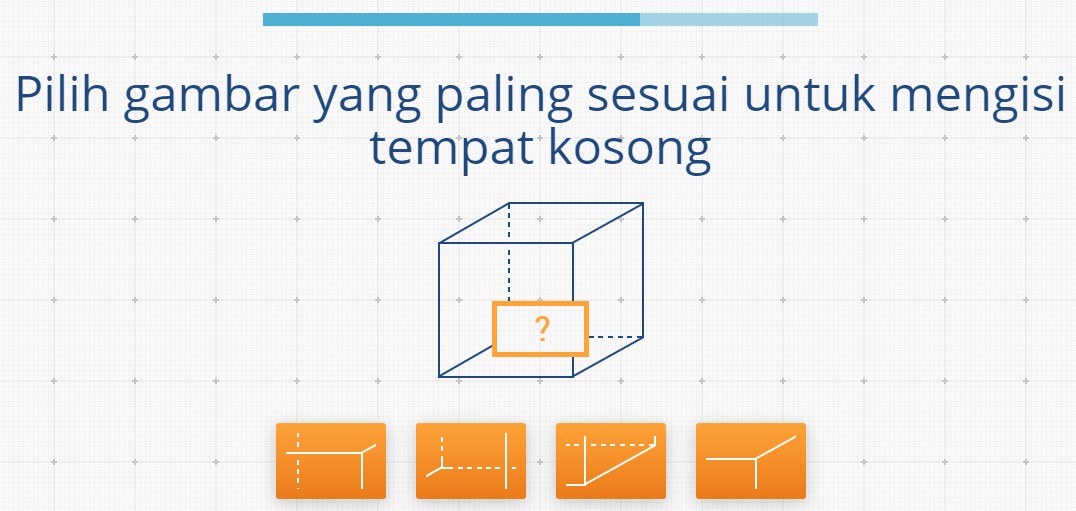 Pilih gambar yang paling sesuai untuk mengisi tempat kosong

?